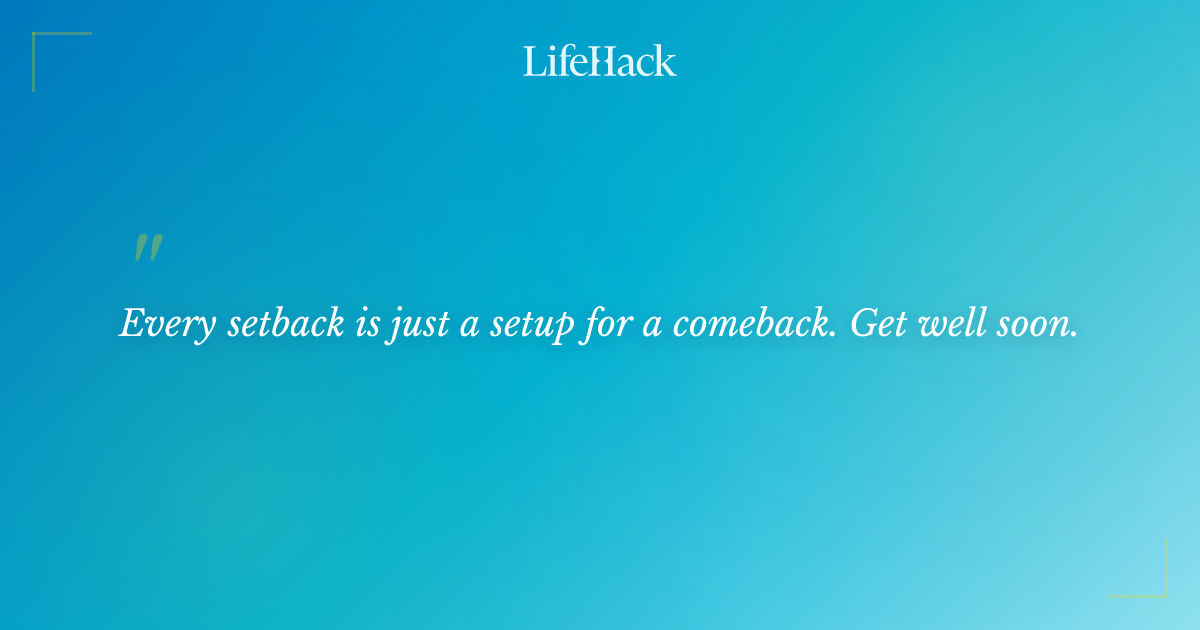 LifeHack

"

Every setback is just a setup for a comeback. Get well soon.